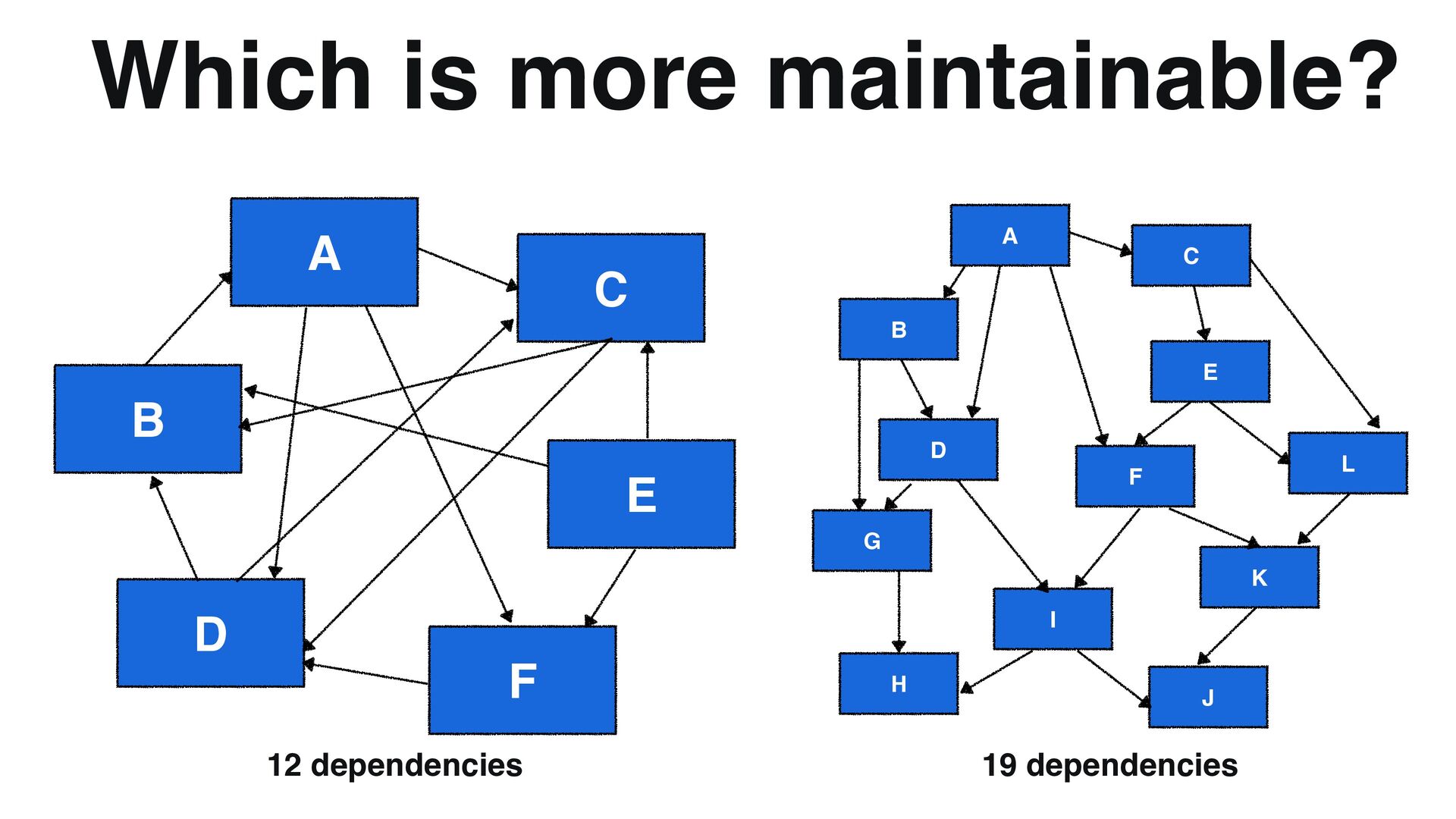 Which is more maintainable?

A

C

B

E

D

F

12 dependencies

A

C

B

E

D

F

L

G

K

I

H

J

19 dependencies